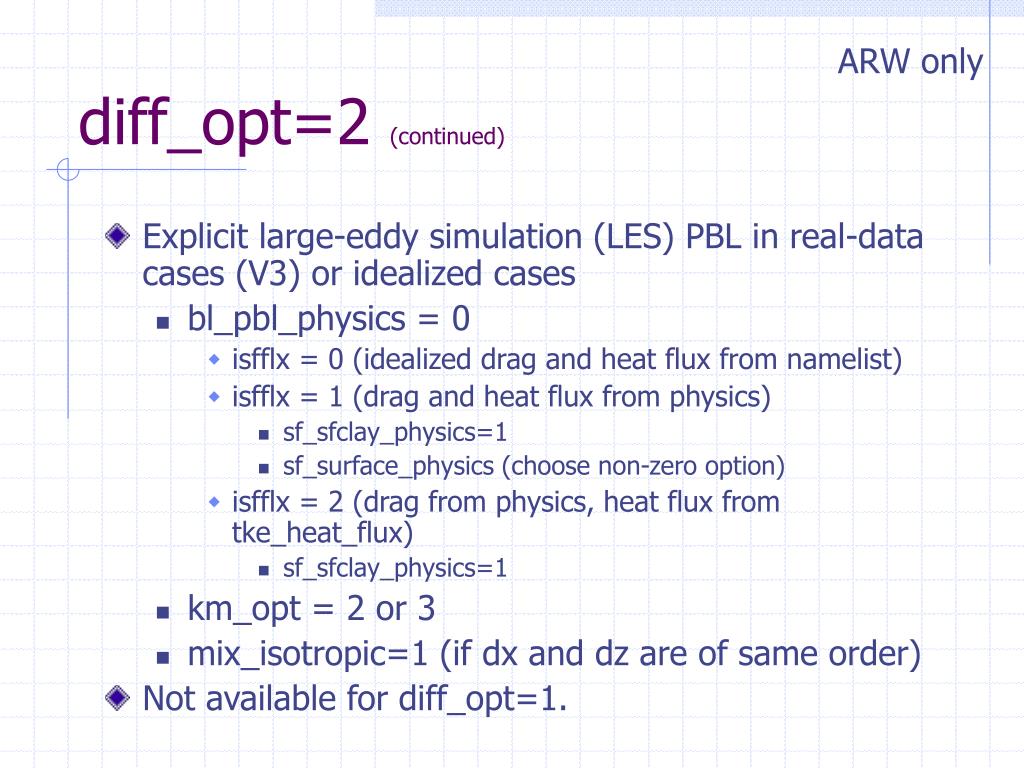 ARW only

diff_opt=2 (continued)

Explicit large-eddy simulation (LES) PBL in real-data cases (V3) or idealized cases

bl_pbl_physics = 0

isfflx = 0 (idealized drag and heat flux from namelist)

isfflx = 1 (drag and heat flux from physics)

sf_sfclay_physics=1

sf_surface_physics (choose non-zero option)

isfflx = 2 (drag from physics, heat flux from tke_heat_flux)

sf_sfclay_physics=1

km_opt = 2 or 3

mix_isotropic=1 (if dx and dz are of same order)

Not available for diff_opt=1.